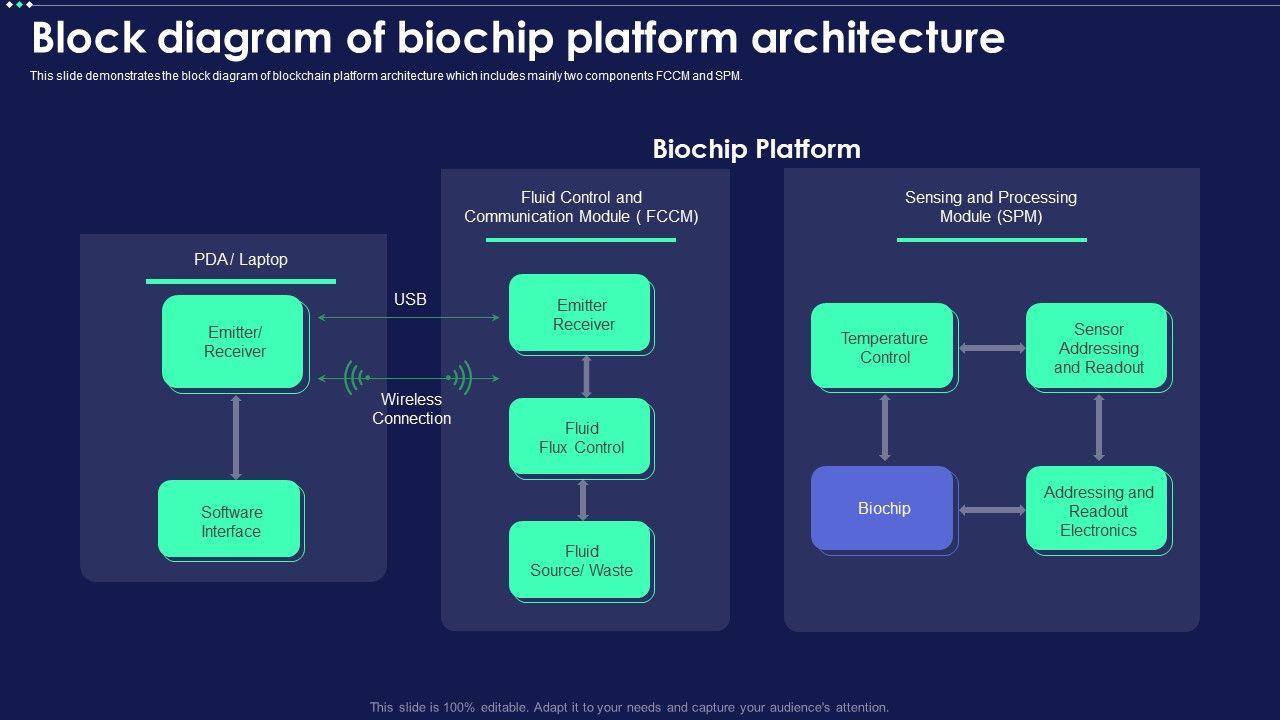 Block diagram of biochip platform architecture

This slide demonstrates the block diagram of blockchain platform architecture which includes mainly two components FCCM and SPM.

Biochip Platform

PDA/ Laptop

Emitter/ Receiver

Software Interface

USB

Wireless Connection

Fluid Control and Communication Module ( FCCM)

Emitter Receiver

Fluid Flux Control

Fluid Source/ Waste

Sensing and Processing Module (SPM)

Temperature Control

Sensor Addressing and Readout

Biochip

Addressing and Readout Electronics

This slide is 100% editable. Adapt it to your needs and capture your audience's attention.